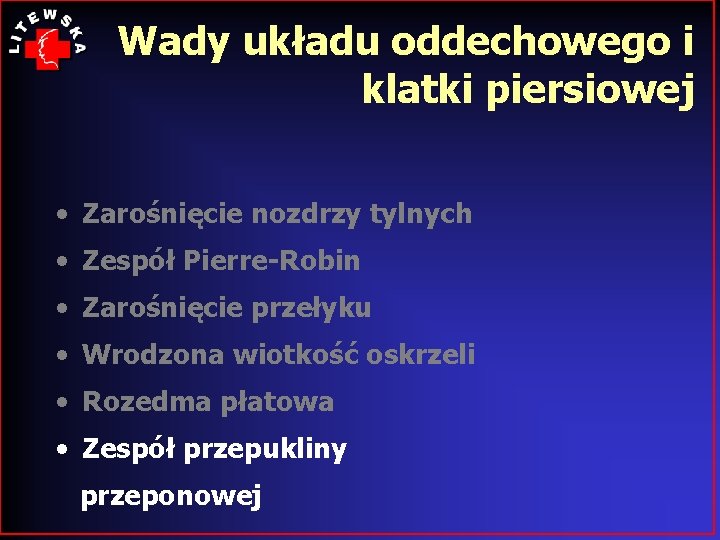 LITEWSKA

Wady układu oddechowego i klatki piersiowej

• Zarośnięcie nozdrzy tylnych
• Zespół Pierre-Robin
• Zarośnięcie przełyku
• Wrodzona wiotkość oskrzeli
• Rozedma płatowa
• Zespół przepukliny przeponowej